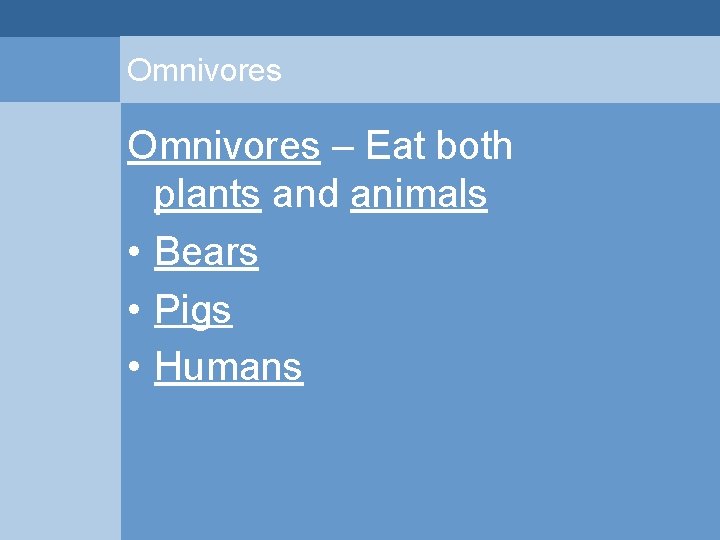 Omnivores

Omnivores – Eat both plants and animals

• Bears
• Pigs
• Humans